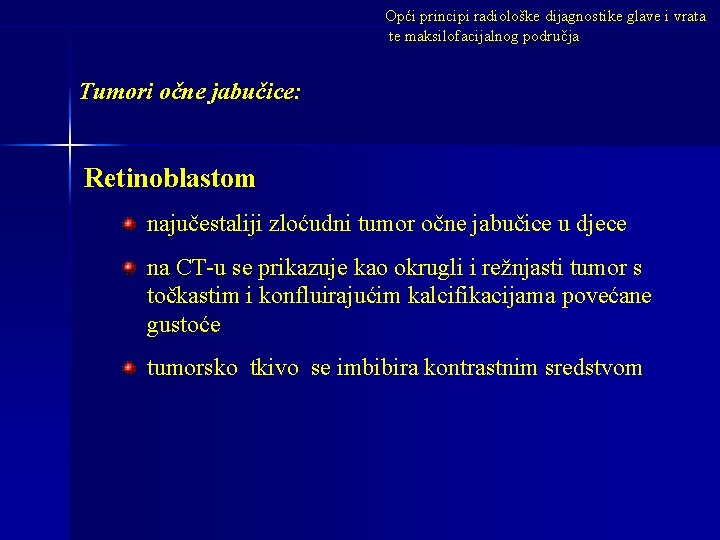 Opći principi radiološke dijagnostike glave i vrata te maksilofacijalnog područja

Tumori očne jabučice:

Retinoblastom

najučestaliji zloćudni tumor očne jabučice u djece

na CT-u se prikazuje kao okrugli i režnjasti tumor s točkastim i konfluirajućim kalcifikacijama povećane gustoće

tumorsko tkivo se imbibira kontrastnim sredstvom